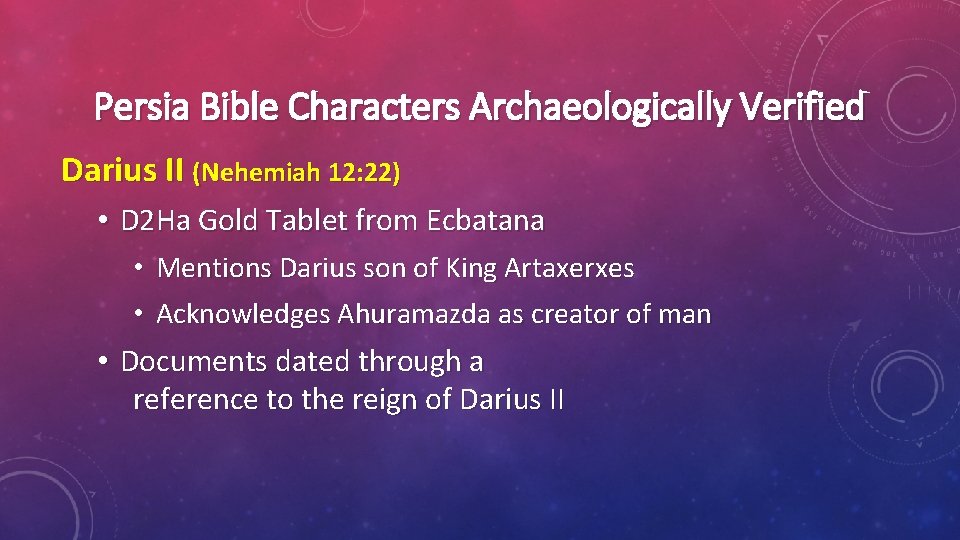 Persia Bible Characters Archaeologically Verified

Darius II (Nehemiah 12:22)

• D2Ha Gold Tablet from Ecbatana

• Mentions Darius son of King Artaxerxes

• Acknowledges Ahuramazda as creator of man

• Documents dated through a reference to the reign of Darius II